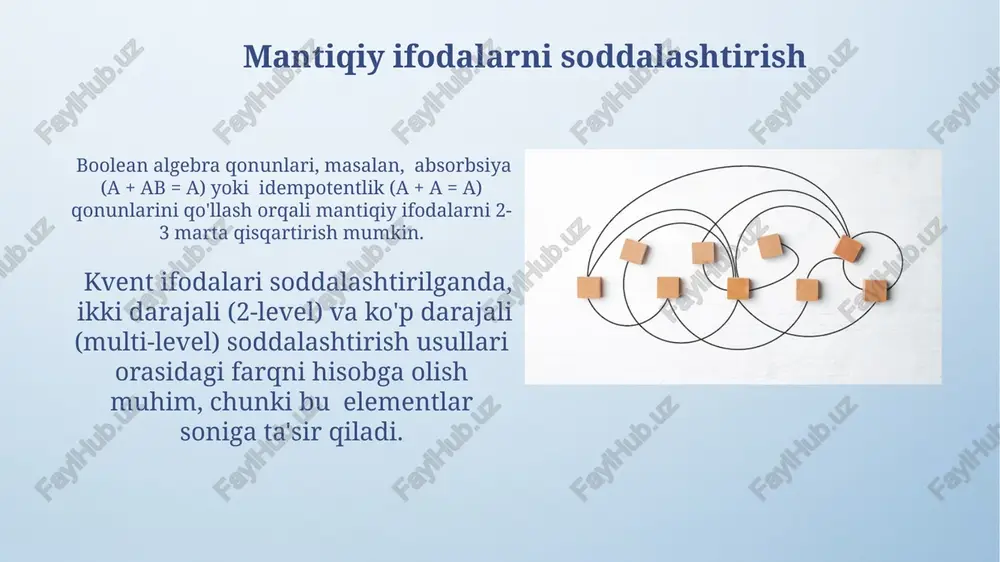 Mantiqiy ifodalarni soddalashtirish

Boolean algebra qonunlari, masalan, absorbsiya (A + AB = A) yoki idempotentlik (A + A = A) qonunlarini qo'llash orqali mantiqiy ifodalarni 2-3 marta qisqartirish mumkin.

Kvent ifodalari soddalashtirilganda, ikki darajali (2-level) va ko'p darajali (multi-level) soddalashtirish usullari orasidagi farqni hisobga olish muhim, chunki bu elementlar soniga ta'sir qiladi.

FaylHub.uz